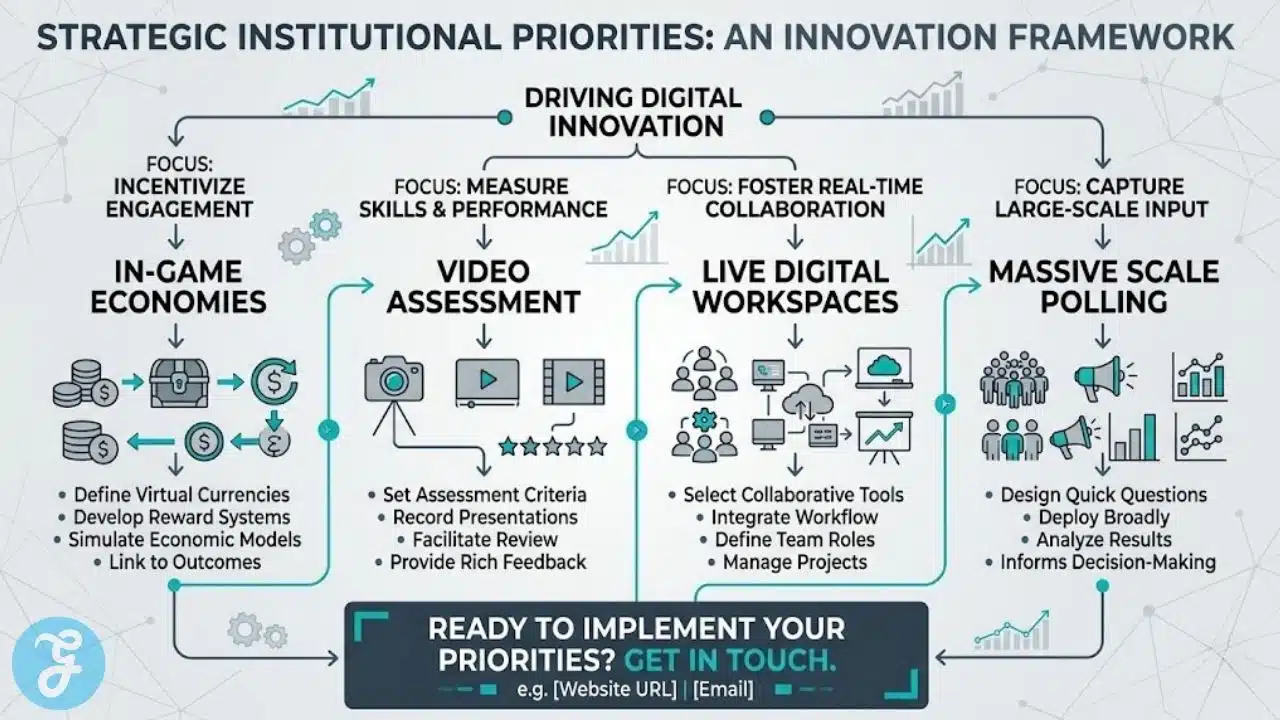 STRATEGIC INSTITUTIONAL PRIORITIES: AN INNOVATION FRAMEWORK

DRIVING DIGITAL INNOVATION

FOCUS: INCENTIVIZE ENGAGEMENT

IN-GAME ECONOMIES

• Define Virtual Currencies
• Develop Reward Systems
• Simulate Economic Models
• Link to Outcomes

FOCUS: MEASURE SKILLS & PERFORMANCE

VIDEO ASSESSMENT

• Set Assessment Criteria
• Record Presentations
• Facilitate Review
• Provide Rich Feedback

FOCUS: FOSTER REAL-TIME COLLABORATION

LIVE DIGITAL WORKSPACES

• Select Collaborative Tools
• Integrate Workflow
• Define Team Roles
• Manage Projects

FOCUS: CAPTURE LARGE-SCALE INPUT

MASSIVE SCALE POLLING

• Design Quick Questions
• Deploy Broadly
• Analyze Results
• Informs Decision-Making

READY TO IMPLEMENT YOUR PRIORITIES? GET IN TOUCH.
e.g. [Website URL] | [Email]